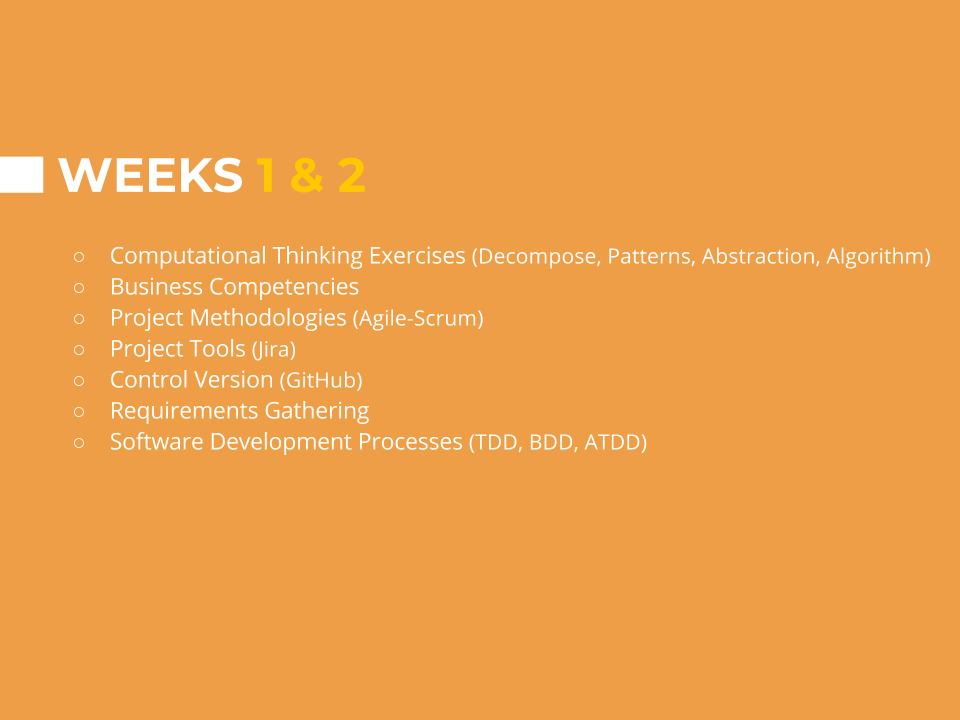 WEEKS 1 & 2

○ Computational Thinking Exercises (Decompose, Patterns, Abstraction, Algorithm)
○ Business Competencies
○ Project Methodologies (Agile-Scrum)
○ Project Tools (Jira)
○ Control Version (GitHub)
○ Requirements Gathering
○ Software Development Processes (TDD, BDD, ATDD)